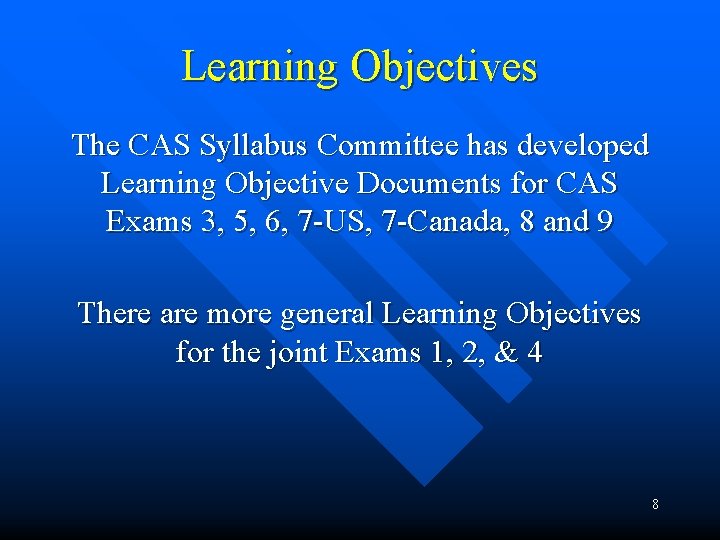 Learning Objectives

The CAS Syllabus Committee has developed Learning Objective Documents for CAS Exams 3, 5, 6, 7-US, 7-Canada, 8 and 9

There are more general Learning Objectives for the joint Exams 1, 2, & 4

8